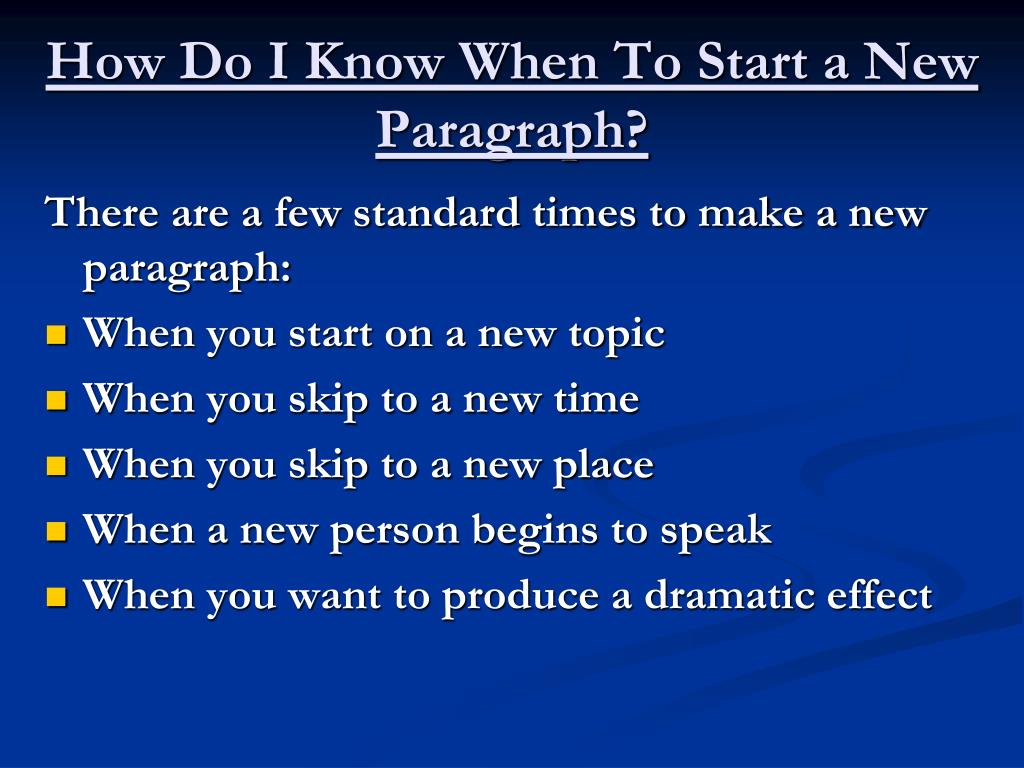 How Do I Know When To Start a New Paragraph?

There are a few standard times to make a new paragraph:

- When you start on a new topic
- When you skip to a new time
- When you skip to a new place
- When a new person begins to speak
- When you want to produce a dramatic effect